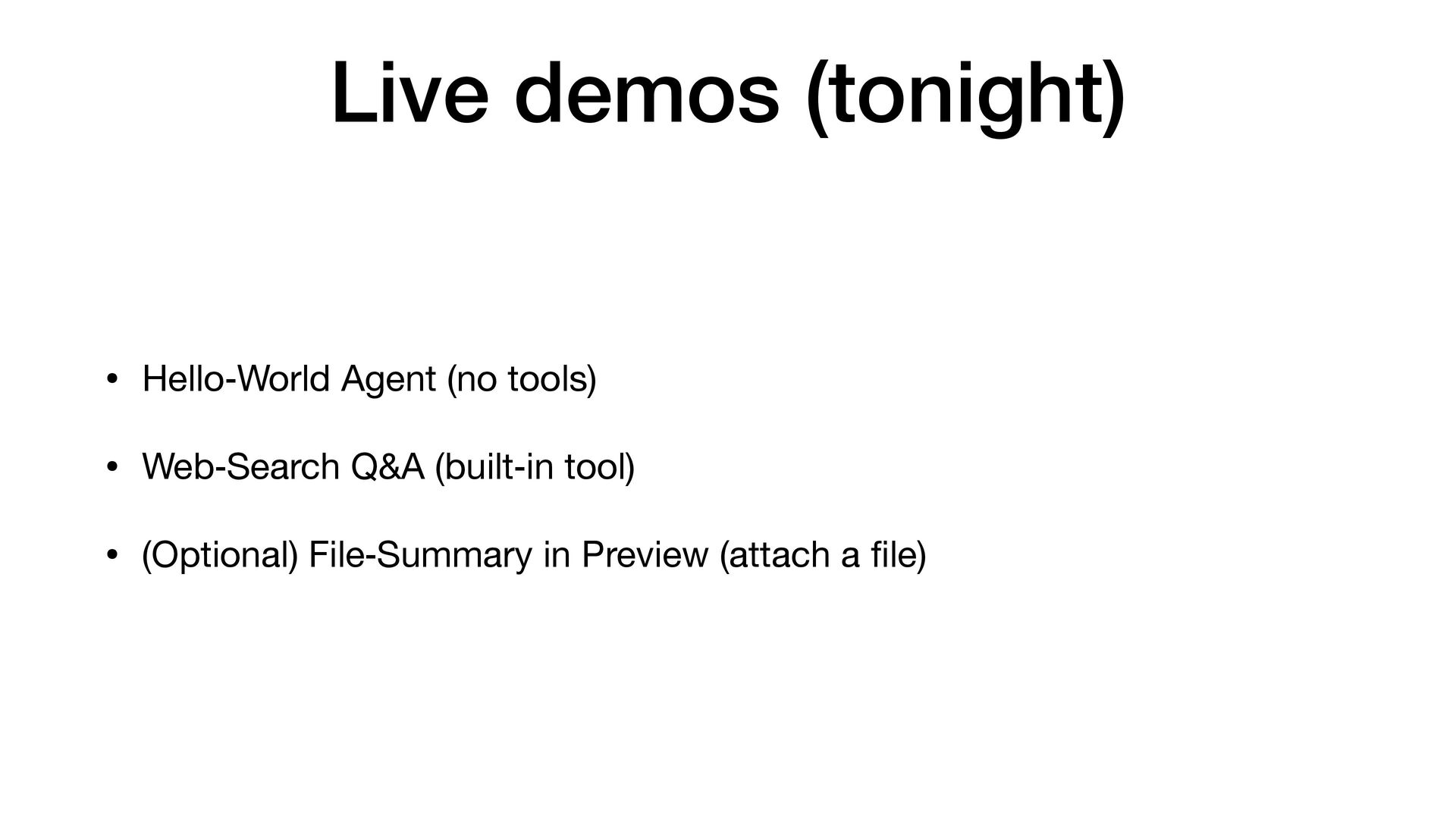 Live demos (tonight)

• Hello-World Agent (no tools)

• Web-Search Q&A (built-in tool)

• (Optional) File-Summary in Preview (attach a file)